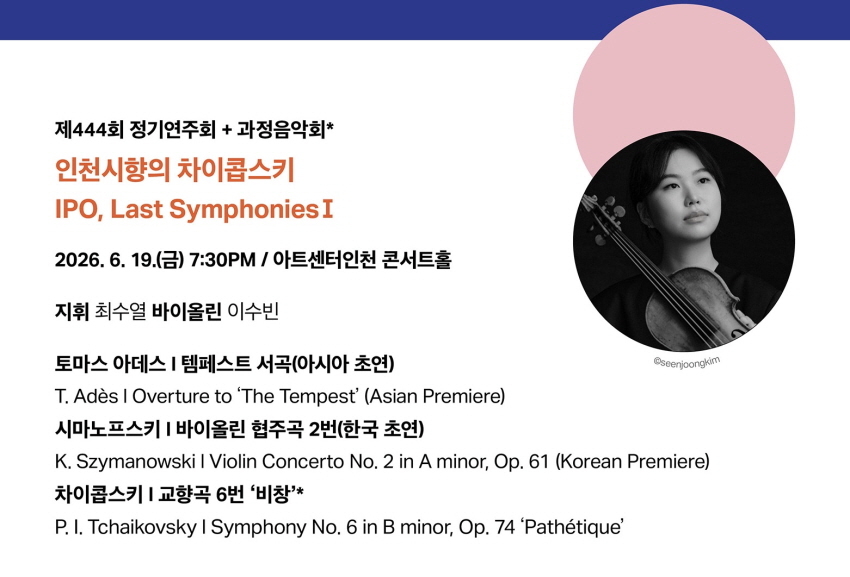 제444회 정기연주회 + 과정음악회*

인천시향의 차이콥스키
IPO, Last Symphonies I

2026. 6. 19.(금) 7:30PM / 아트센터인천 콘서트홀

지휘 최수열 바이올린 이수빈

토마스 아데스 I 템페스트 서곡(아시아 초연)
T. Adès I Overture to 'The Tempest' (Asian Premiere)
시마노프스키 I 바이올린 협주곡 2번(한국 초연)
K. Szymanowski I Violin Concerto No. 2 in A minor, Op. 61 (Korean Premiere)
차이콥스키 I 교향곡 6번 '비창'*
P. I. Tchaikovsky I Symphony No. 6 in B minor, Op. 74 'Pathétique'

©seenjoongkim